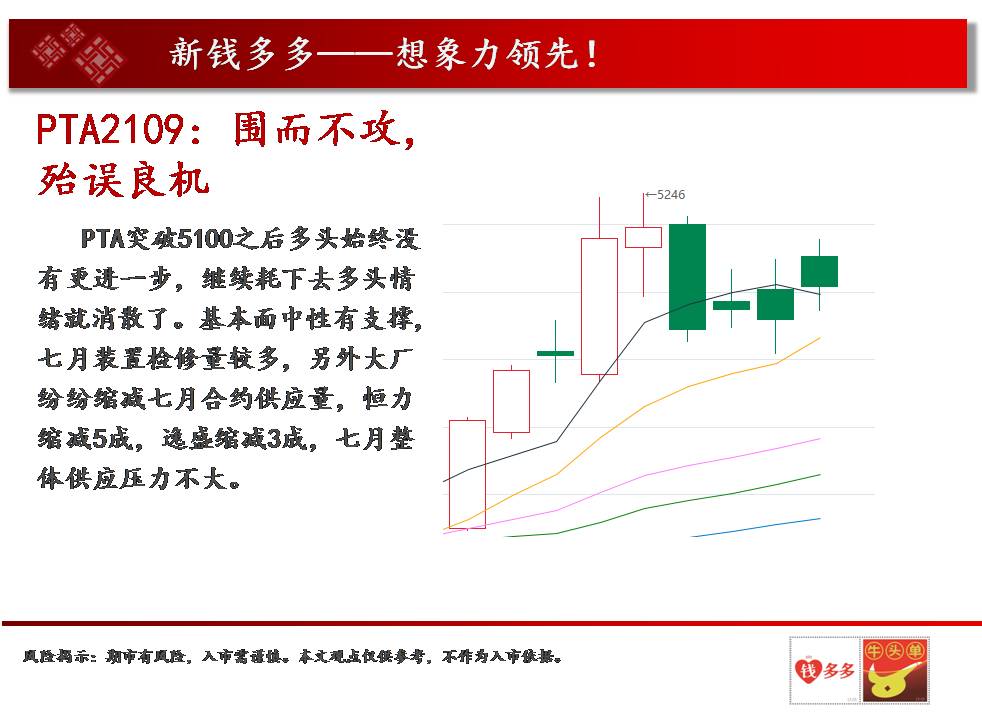 新钱多多——想象力领先！

PTA2109：围而不攻，殆误良机

PTA突破5100之后多头始终没有更进一步，继续耗下去多头情绪就消散了。基本面中性有支撑，七月装置检修量较多，另外大厂纷纷缩减七月合约供应量，恒力缩减5成，逸盛缩减3成，七月整体供应压力不大。

←5246

风险揭示：期市有风险，入市需谨慎。本文观点仅供参考，不作为入市依据。

钱多多

牛头单